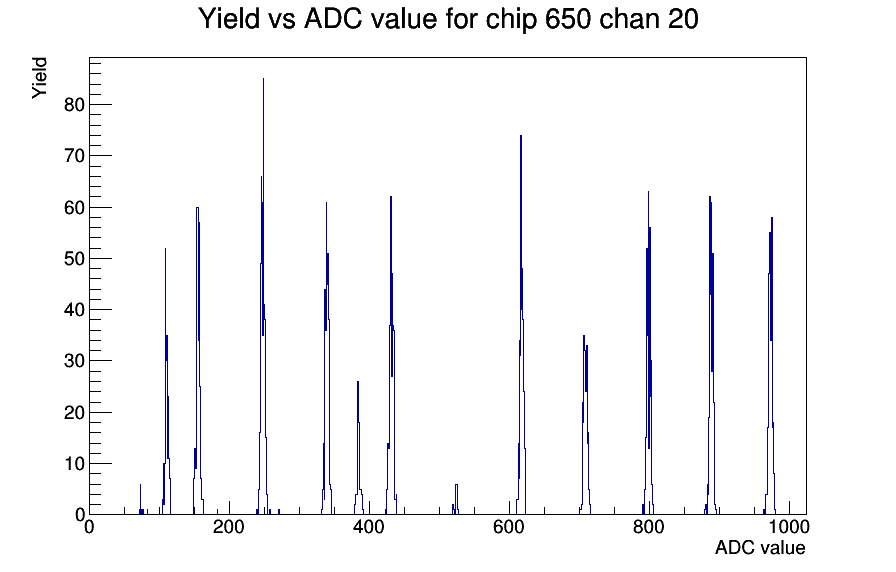 Yield vs ADC value for chip 650 chan 20

Yield

80
70
60
50
40
30
20
10
0

0
200
400
600
800
1000

ADC value